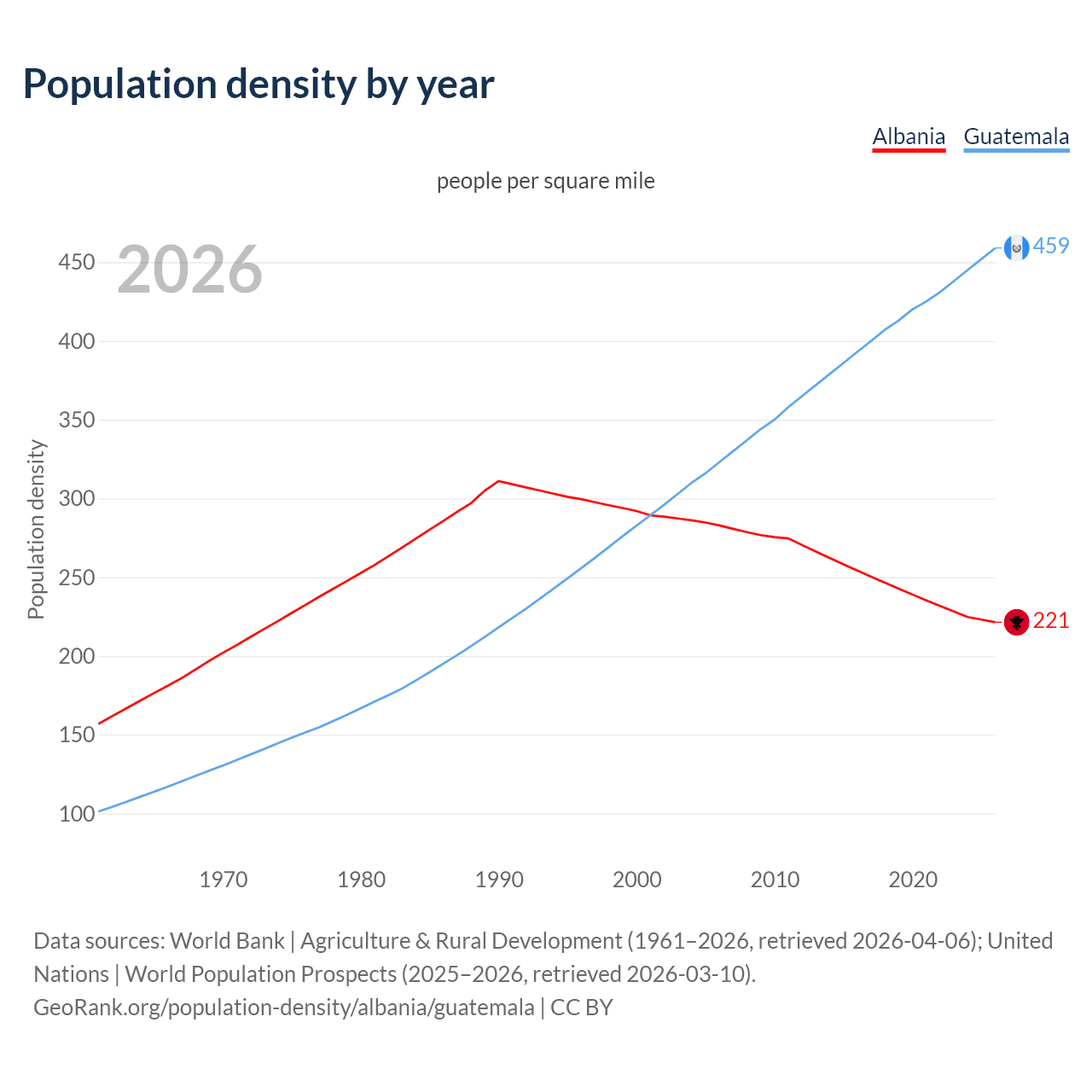 Population density by year

Albania Guatemala

people per square mile

2026

Population density

450
400
350
300
250
200
150
100

459
221

1970 1980 1990 2000 2010 2020

Data sources: World Bank | Agriculture & Rural Development (1961–2026, retrieved 2026-04-06); United Nations | World Population Prospects (2025–2026, retrieved 2026-03-10).
GeoRank.org/population-density/albania/guatemala | CC BY